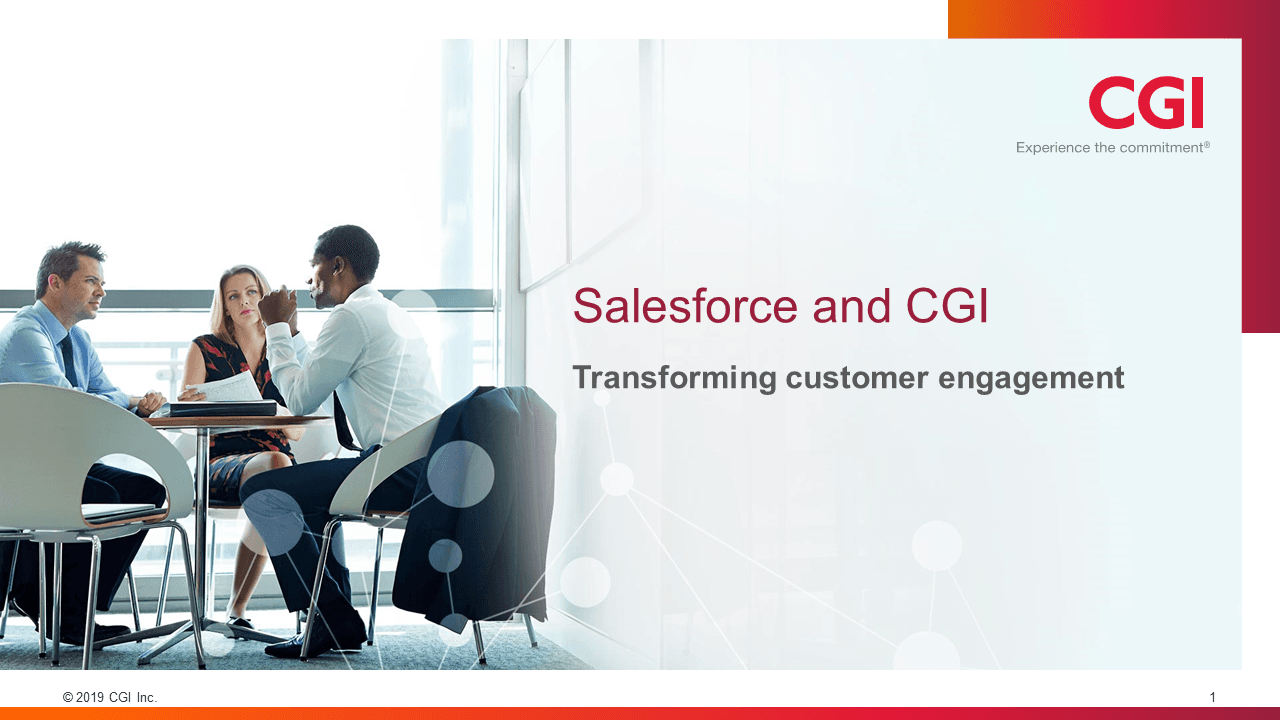 CGI
Experience the commitment®

Salesforce and CGI

Transforming customer engagement

© 2019 CGI Inc.

1